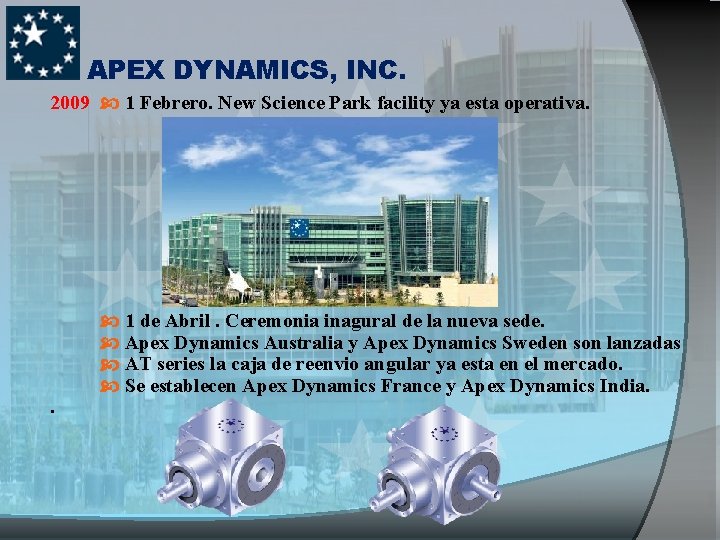 APEX DYNAMICS, INC.

2009 1 Febrero. New Science Park facility ya esta operativa.

1 de Abril . Ceremonia inagural de la nueva sede.
Apex Dynamics Australia y Apex Dynamics Sweden son lanzadas
AT series la caja de reenvio angular ya esta en el mercado.
Se establecen Apex Dynamics France y Apex Dynamics India.
.